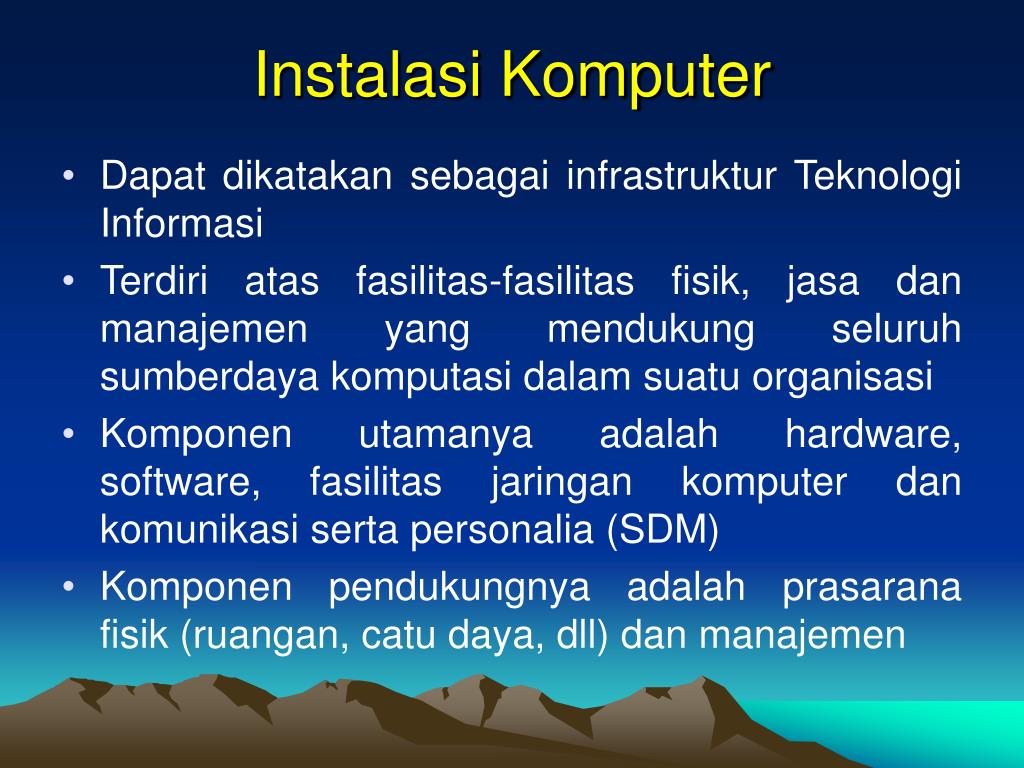 Instalasi Komputer

• Dapat dikatakan sebagai infrastruktur Teknologi Informasi
• Terdiri atas fasilitas-fasilitas fisik, jasa dan manajemen yang mendukung seluruh sumberdaya komputasi dalam suatu organisasi
• Komponen utamanya adalah hardware, software, fasilitas jaringan komputer dan komunikasi serta personalia (SDM)
• Komponen pendukungnya adalah prasarana fisik (ruangan, catu daya, dll) dan manajemen